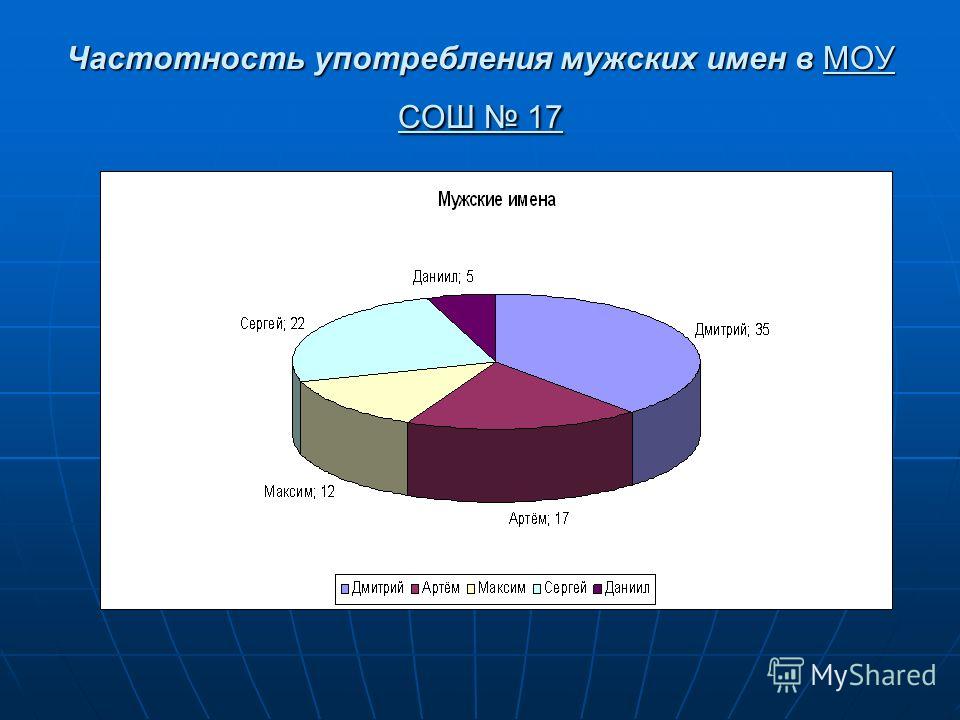 Частотность употребления мужских имен в МОУ СОШ № 17

Мужские имена

Даниил; 5

Сергей; 22

Дмитрий; 35

Максим; 12

Артём; 17

Дмитрий Артём Максим Сергей Даниил

MyShared